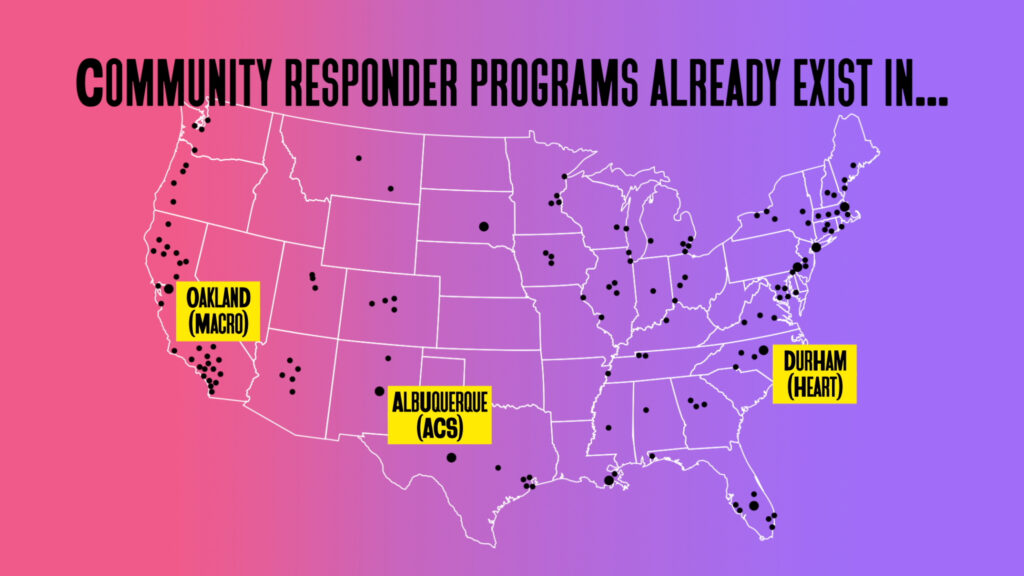 COMMUNITY RESPONDER PROGRAMS ALREADY EXIST IN...

OAKLAND
(MACRO)

ALBUQUERQUE
(ACS)

DURHAM
(HEART)